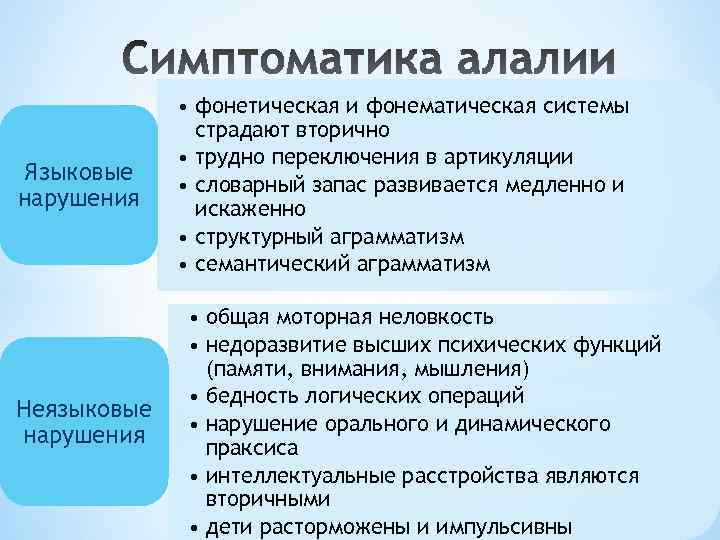 Симптоматика алалии

Языковые нарушения

• фонетическая и фонематическая системы страдают вторично
• трудно переключения в артикуляции
• словарный запас развивается медленно и искаженно
• структурный аграмматизм
• семантический аграмматизм

Неязыковые нарушения

• общая моторная неловкость
• недоразвитие высших психических функций (памяти, внимания, мышления)
• бедность логических операций
• нарушение орального и динамического праксиса
• интеллектуальные расстройства являются вторичными
• дети расторможены и импульсивны